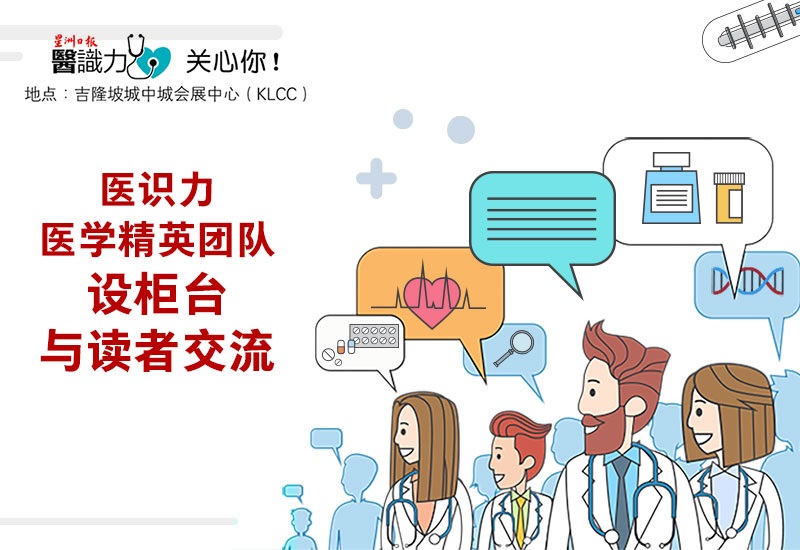 星洲日報
醫識力 关心你！
地点：吉隆坡城中城会展中心（KLCC）

医识力
医学精英团队
设柜台
与读者交流